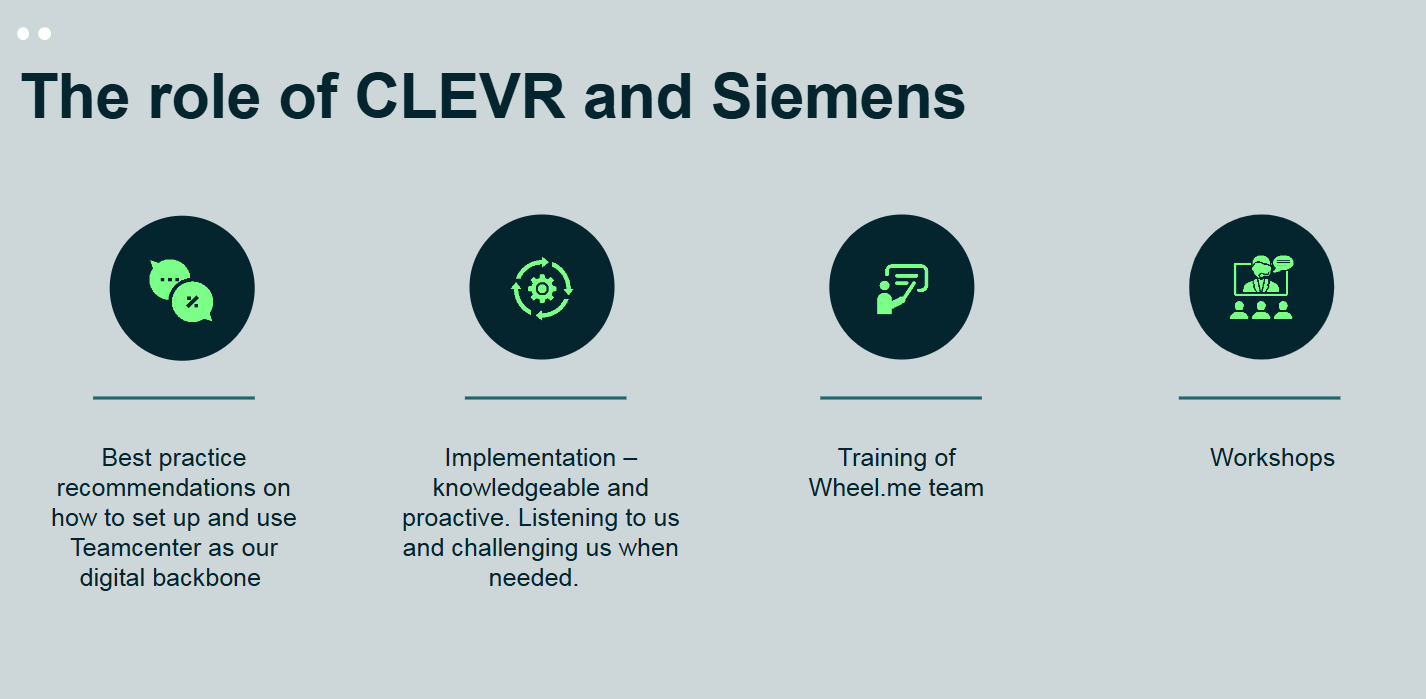 The role of CLEVR and Siemens

Best practice recommendations on how to set up and use Teamcenter as our digital backbone

Implementation – knowledgeable and proactive. Listening to us and challenging us when needed.

Training of Wheel.me team

Workshops